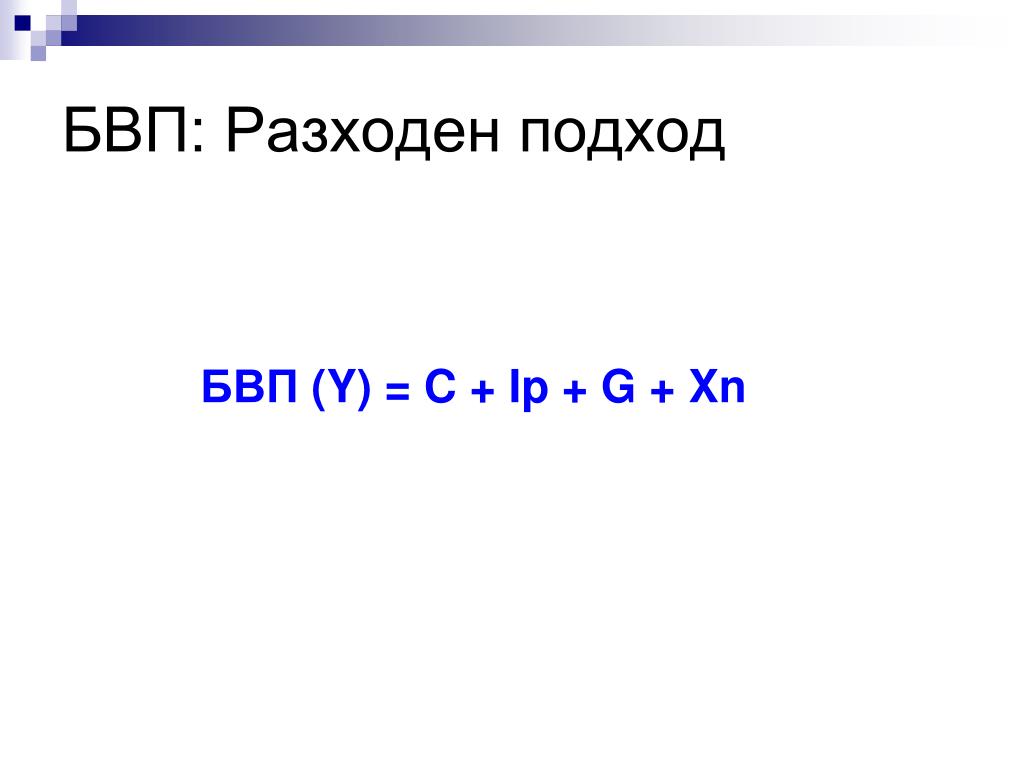 БВП: Разходен подход

БВП (Y) = C + Ip + G + Xn